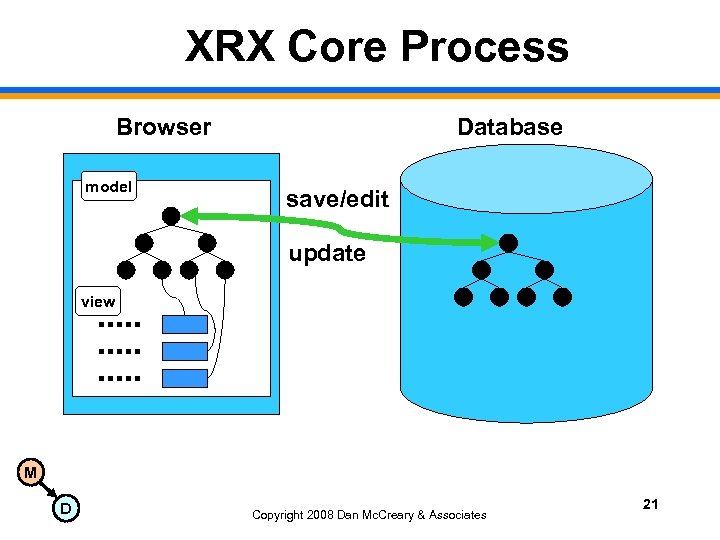 XRX Core Process

Browser

Database

model

save/edit

update

view

M

D

Copyright 2008 Dan McCreary & Associates

21